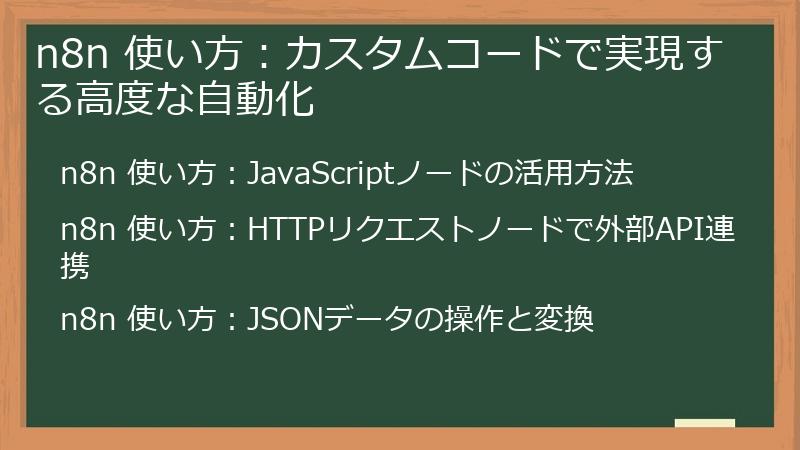 n8n 使い方：カスタムコードで実現する高度な自動化

n8n 使い方：JavaScriptノードの活用方法

n8n 使い方：HTTPリクエストノードで外部API連携

n8n 使い方：JSONデータの操作と変換